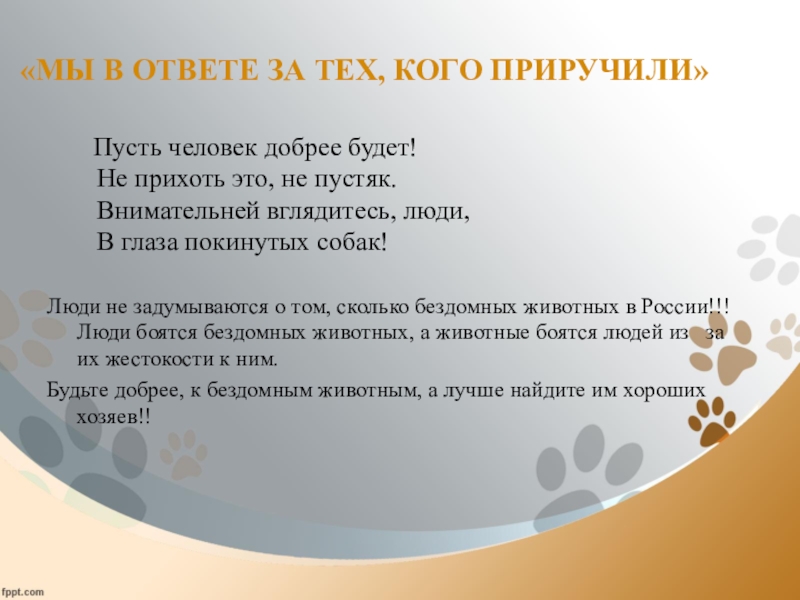 «МЫ В ОТВЕТЕ ЗА ТЕХ, КОГО ПРИРУЧИЛИ»

Пусть человек добрее будет!
Не прихоть это, не пустяк.
Внимательней вглядитесь, люди,
В глаза покинутых собак!

Люди не задумываются о том, сколько бездомных животных в России!!! Люди боятся бездомных животных, а животные боятся людей из за их жестокости к ним.

Будьте добрее, к бездомным животным, а лучше найдите им хороших хозяев!!

fppt.com